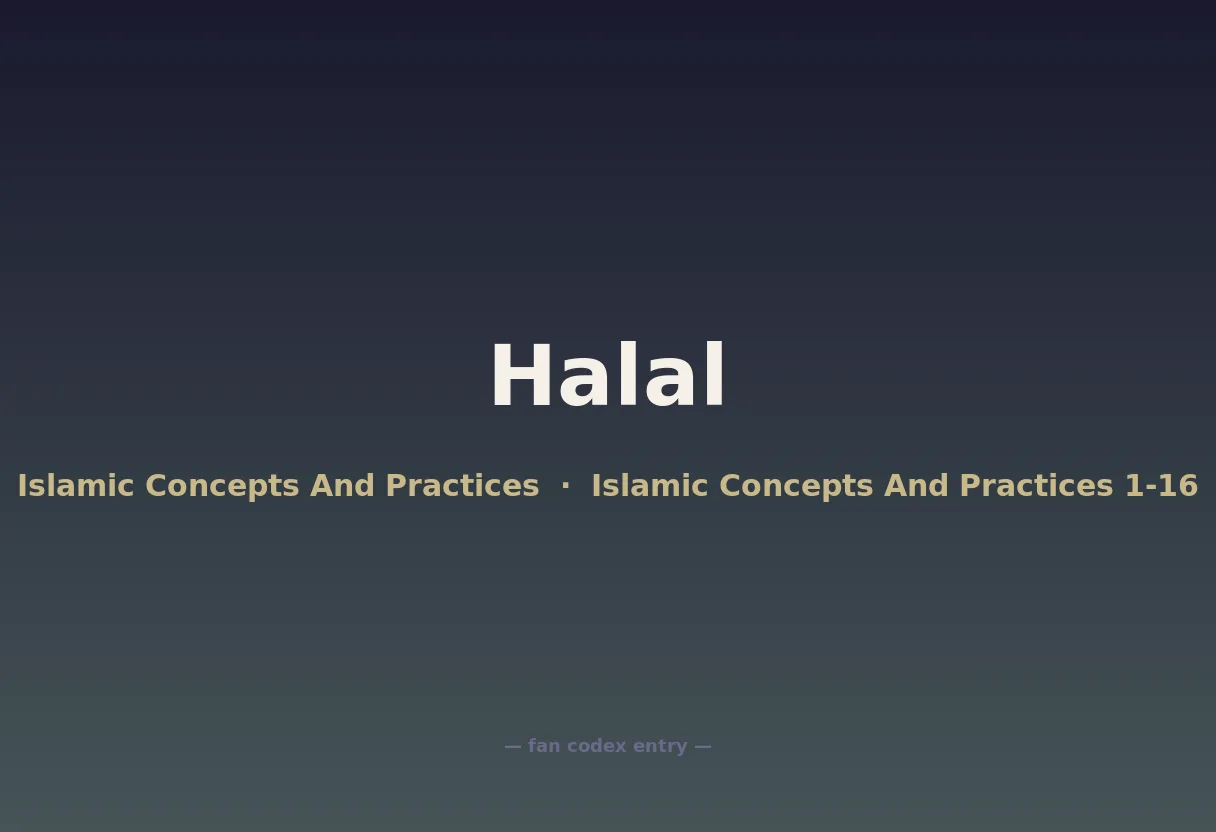 Halal

Islamic Concepts And Practices · Islamic Concepts And Practices 1-16

— fan codex entry —